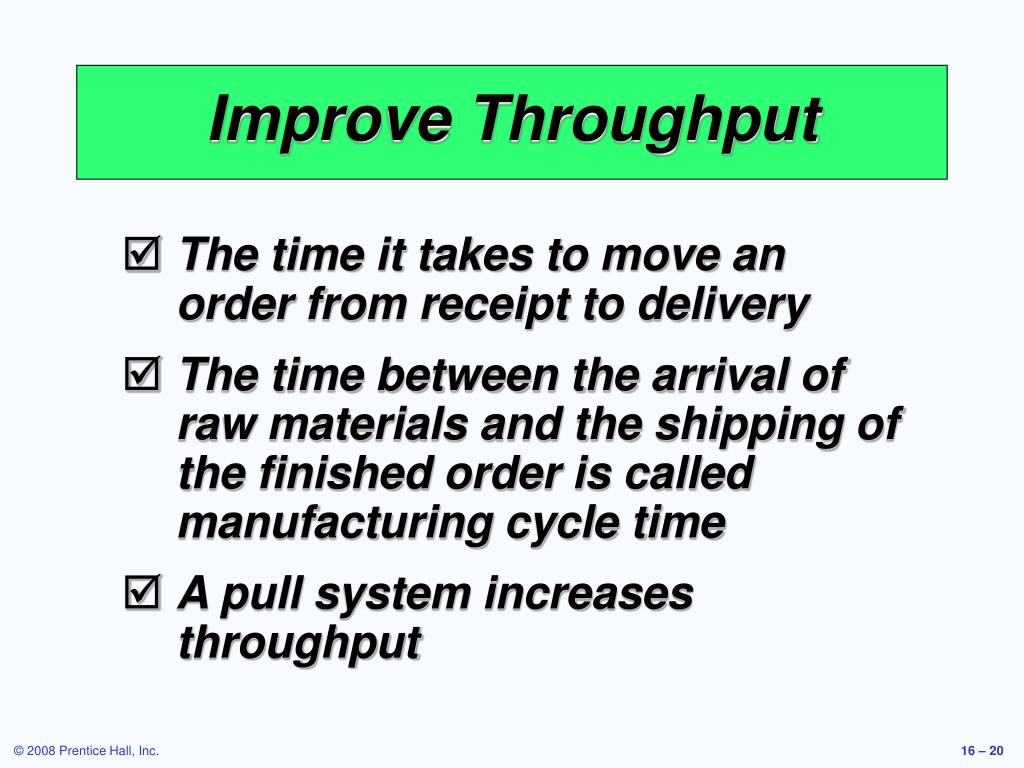 Improve Throughput

☑ The time it takes to move an order from receipt to delivery

☑ The time between the arrival of raw materials and the shipping of the finished order is called manufacturing cycle time

☑ A pull system increases throughput

© 2008 Prentice Hall, Inc.

16 – 20